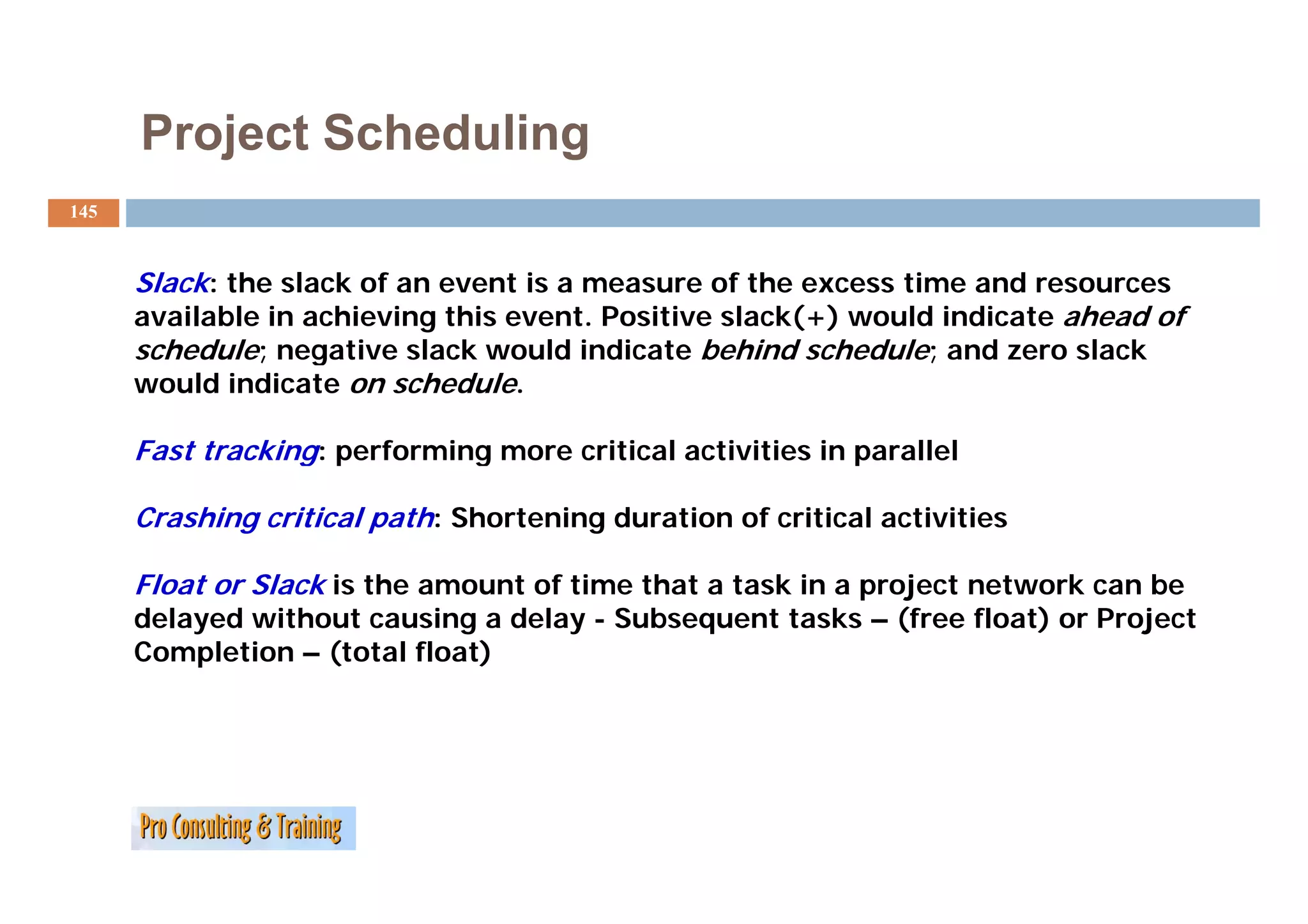 Project Scheduling

145

Slack: the slack of an event is a measure of the excess time and resources available in achieving this event. Positive slack(+) would indicate ahead of schedule; negative slack would indicate behind schedule; and zero slack would indicate on schedule.

Fast tracking: performing more critical activities in parallel

Crashing critical path: Shortening duration of critical activities

Float or Slack is the amount of time that a task in a project network can be delayed without causing a delay - Subsequent tasks – (free float) or Project Completion – (total float)

Pro Consulting & Training